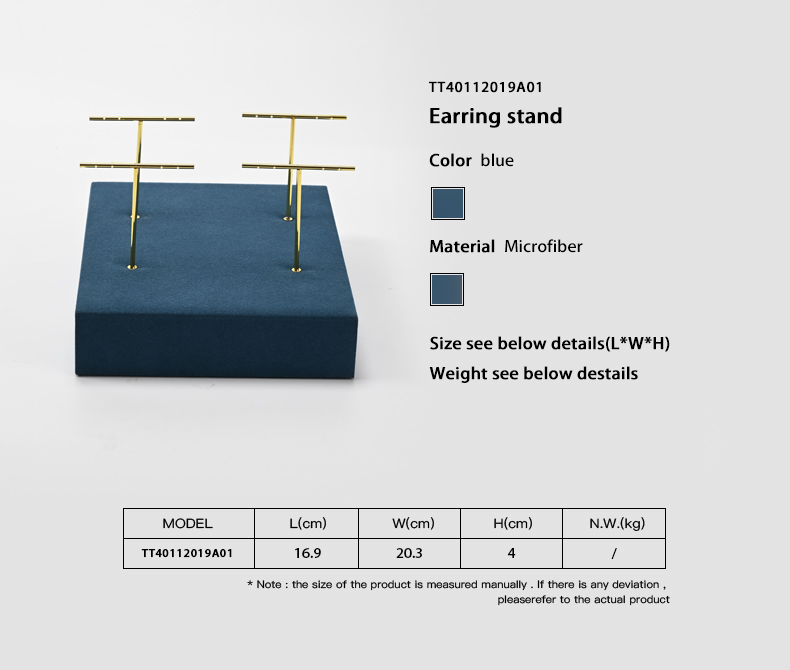 TT40112019A01

Earring stand

Color blue

Material Microfiber

Size see below details(L*W*H)

Weight see below destails

| MODEL | L(cm) | W(cm) | H(cm) | N.W.(kg) |
|---|---|---|---|---|
| TT40112019A01 | 16.9 | 20.3 | 4 | / |

* Note : the size of the product is measured manually . If there is any deviation , pleaserefer to the actual product